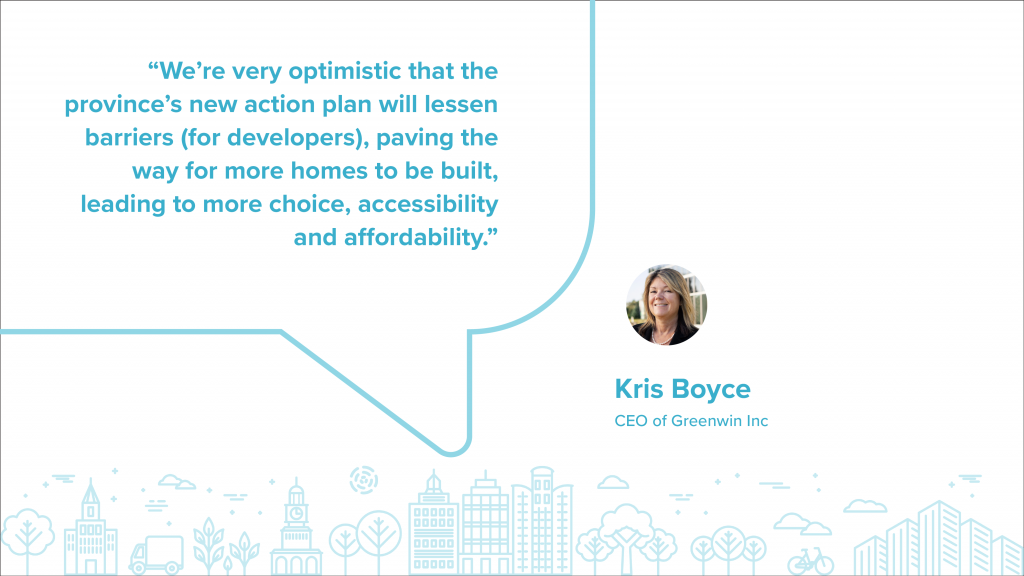 “We’re very optimistic that the province’s new action plan will lessen barriers (for developers), paving the way for more homes to be built, leading to more choice, accessibility and affordability.”

Kris Boyce
CEO of Greenwin Inc